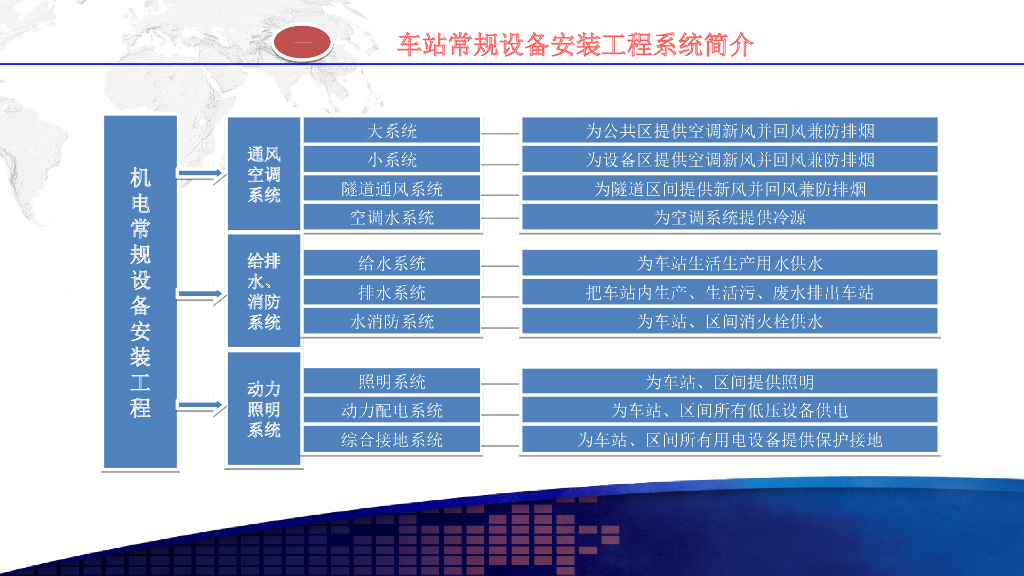 一

车站常规设备安装工程系统简介

机电常规设备安装工程

通风空调系统

大系统 为公共区提供空调新风并回风兼防排烟

小系统 为设备区提供空调新风并回风兼防排烟

隧道通风系统 为隧道区间提供新风并回风兼防排烟

空调水系统 为空调系统提供冷源

给排水、消防系统

给水系统 为车站生活生产用水供水

排水系统 把车站内生产、生活污、废水排出车站

水消防系统 为车站、区间消火栓供水

动力照明系统

照明系统 为车站、区间提供照明

动力配电系统 为车站、区间所有低压设备供电

综合接地系统 为车站、区间所有用电设备提供保护接地